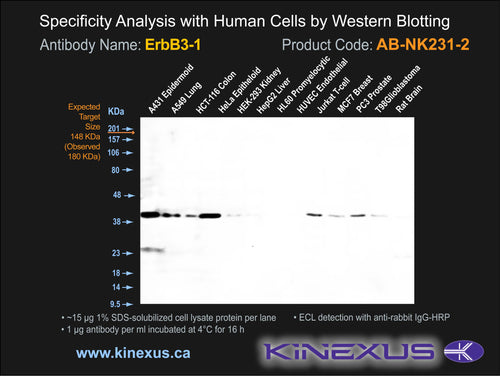 Specificity Analysis with Human Cells by Western Blotting

Antibody Name: ErbB3-1

Product Code: AB-NK231-2

A431 Epidermoid
A549 Lung
HCT-116 Colon
HeLa Epitheloid
HEK-293 Kidney
HepG2 Liver
HL60 Promyelocytic
HUVEC Endothelial
Jurkat T-cell
MCF7 Breast
PC3 Prostate
T98Glioblastoma
Rat Brain

Expected Target Size 148 KDa (Observed 180 KDa)

KDa
201
157
106
80
48
38
23
18
14
9.5

• ~15 µg 1% SDS-solubilized cell lysate protein per lane
• ECL detection with anti-rabbit IgG-HRP
• 1 µg antibody per ml incubated at 4°C for 16 h

www.kinexus.ca

KINEXUS